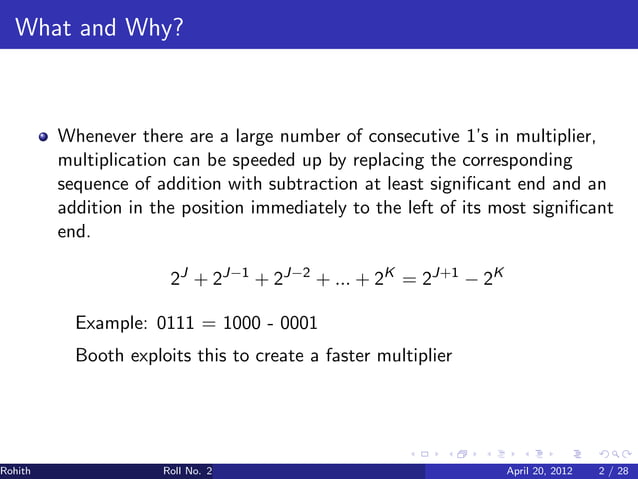 What and Why?

Whenever there are a large number of consecutive 1's in multiplier, multiplication can be speeded up by replacing the corresponding sequence of addition with subtraction at least significant end and an addition in the position immediately to the left of its most significant end.

$2^J + 2^{J-1} + 2^{J-2} + ... + 2^K = 2^{J+1} - 2^K$

Example: 0111 = 1000 - 0001

Booth exploits this to create a faster multiplier

Rohith   Roll No. 2   April 20, 2012   2 / 28